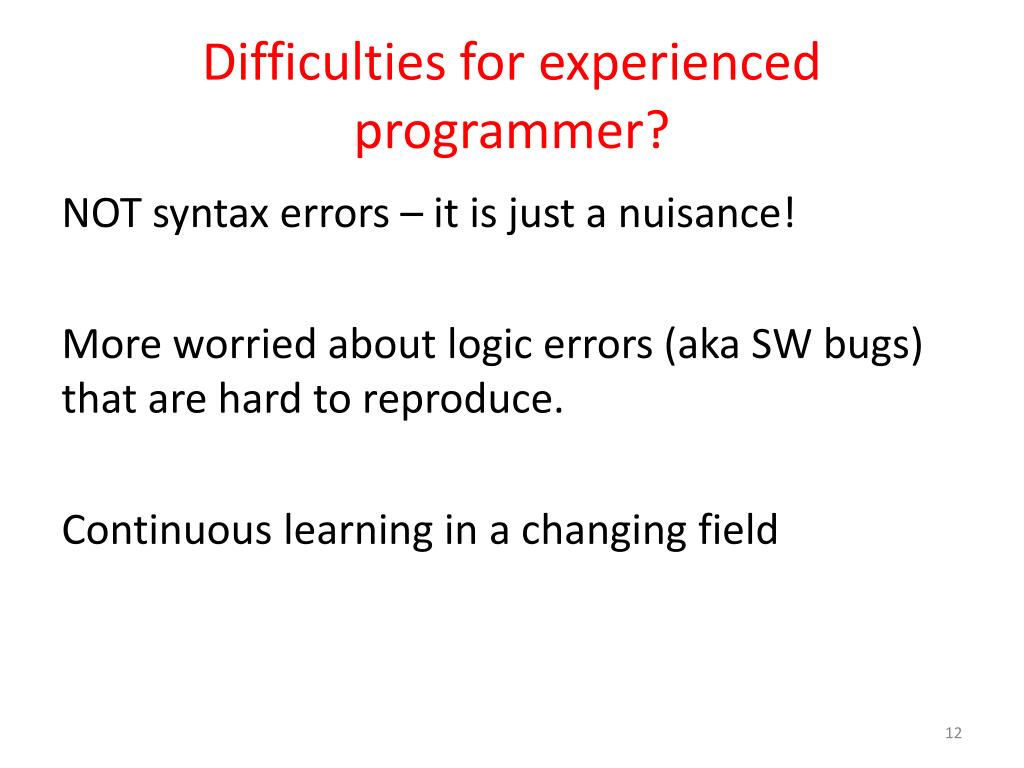 Difficulties for experienced programmer?

NOT syntax errors – it is just a nuisance!

More worried about logic errors (aka SW bugs) that are hard to reproduce.

Continuous learning in a changing field

12